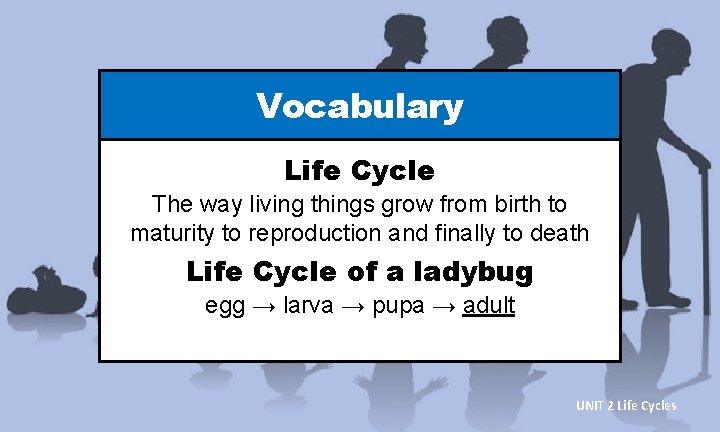 Vocabulary

Life Cycle

The way living things grow from birth to maturity to reproduction and finally to death

Life Cycle of a ladybug

egg → larva → pupa → adult

UNIT 2 Life Cycles